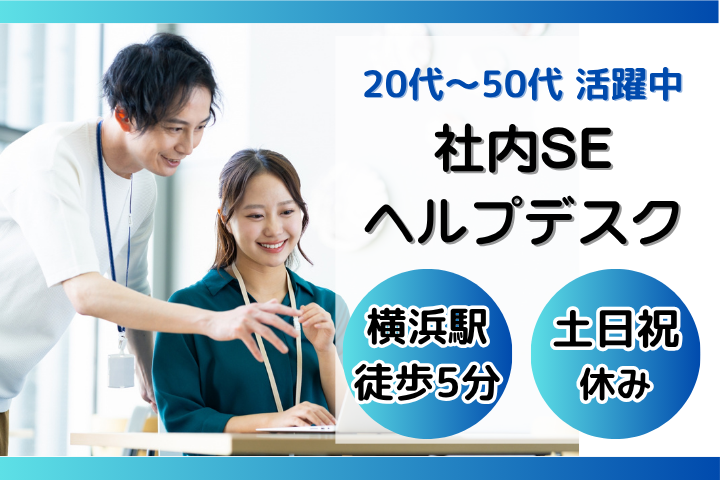 20代～50代 活躍中
社内SE
ヘルプデスク

横浜駅
徒歩5分

土日祝
休み